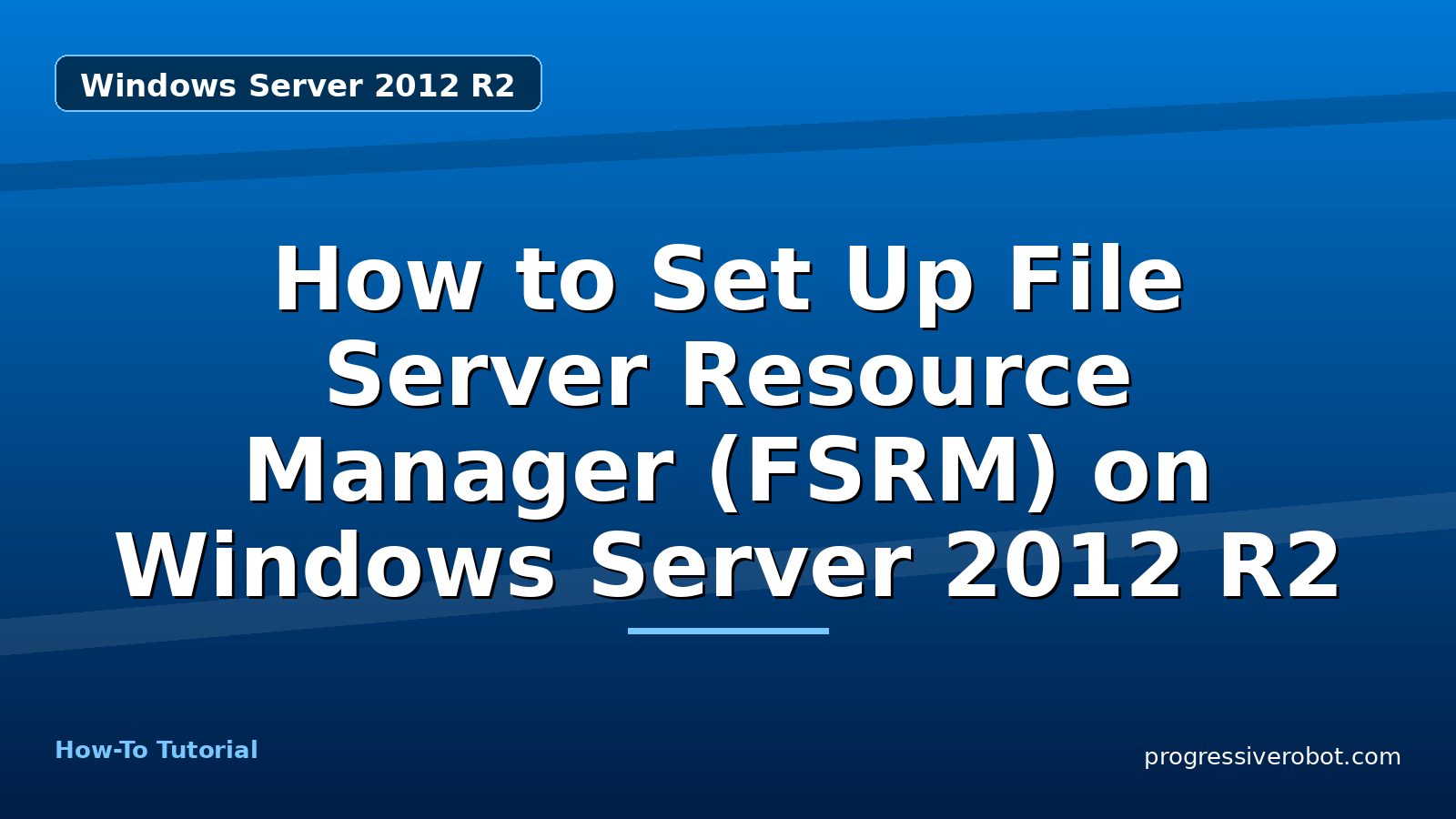 Windows Server 2012 R2

How to Set Up File Server Resource Manager (FSRM) on Windows Server 2012 R2

How-To Tutorial

progressiverobot.com